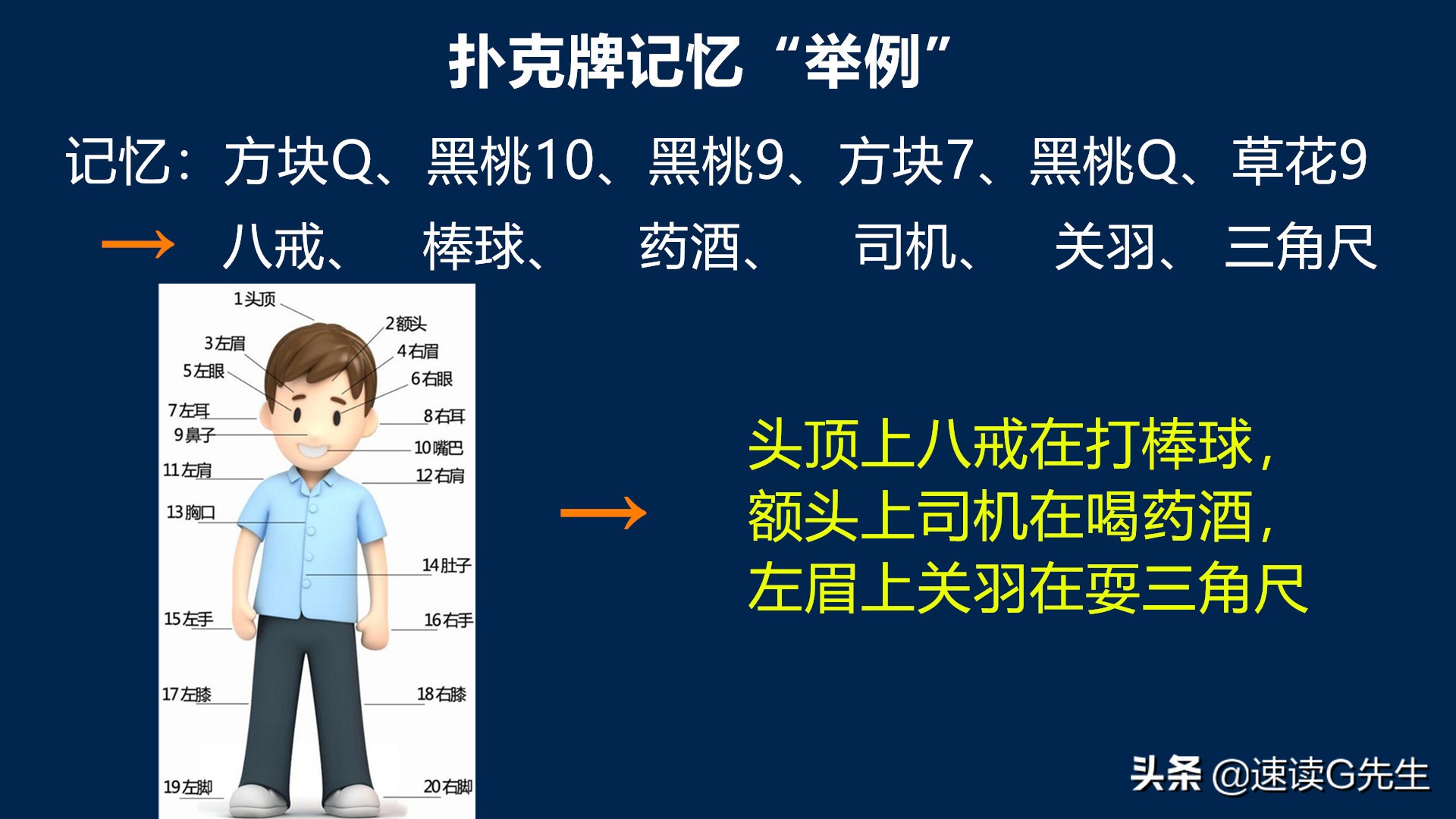 扑克牌记忆“举例”

记忆：方块Q、黑桃10、黑桃9、方块7、黑桃Q、草花9

→ 八戒、 棒球、 药酒、 司机、 关羽、 三角尺

1头顶
2额头
3左眉
4右眉
5左眼
6右眼
7左耳
8右耳
9鼻子
10嘴巴
11左肩
12右肩
13胸口
14肚子
15左手
16右手
17左膝
18右膝
19左脚
20右脚

→

头顶上八戒在打棒球，
额头上司机在喝药酒，
左眉上关羽在耍三角尺

头条 @速读G先生